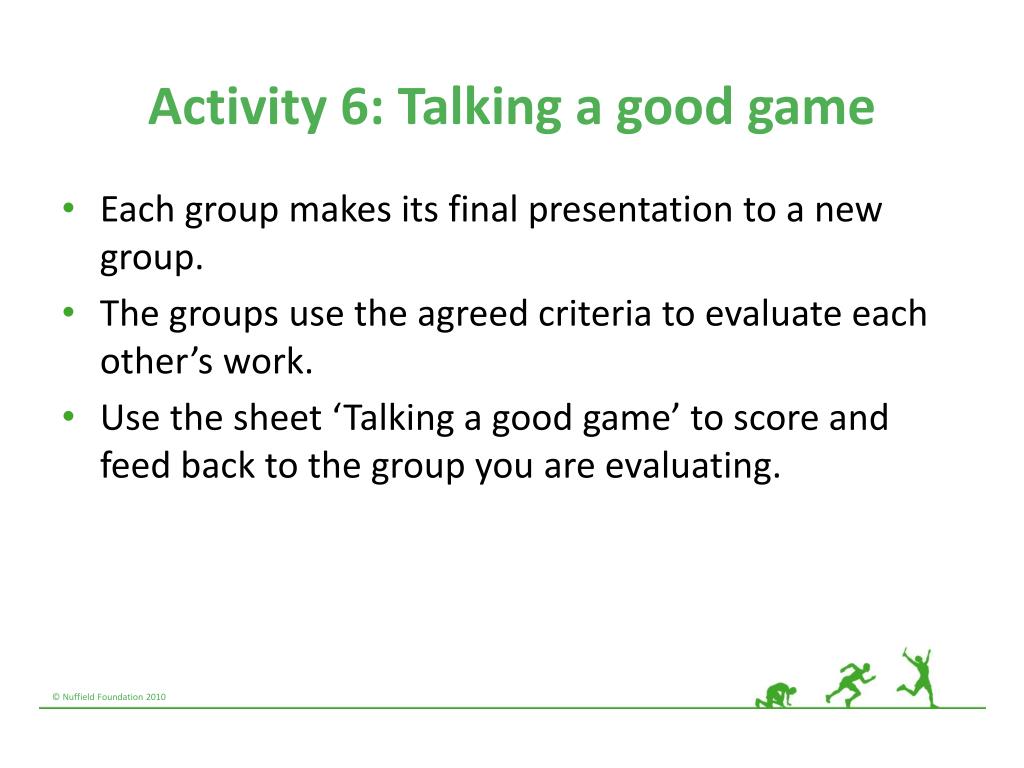 Activity 6: Talking a good game

• Each group makes its final presentation to a new group.
• The groups use the agreed criteria to evaluate each other’s work.
• Use the sheet ‘Talking a good game’ to score and feed back to the group you are evaluating.

© Nuffield Foundation 2010